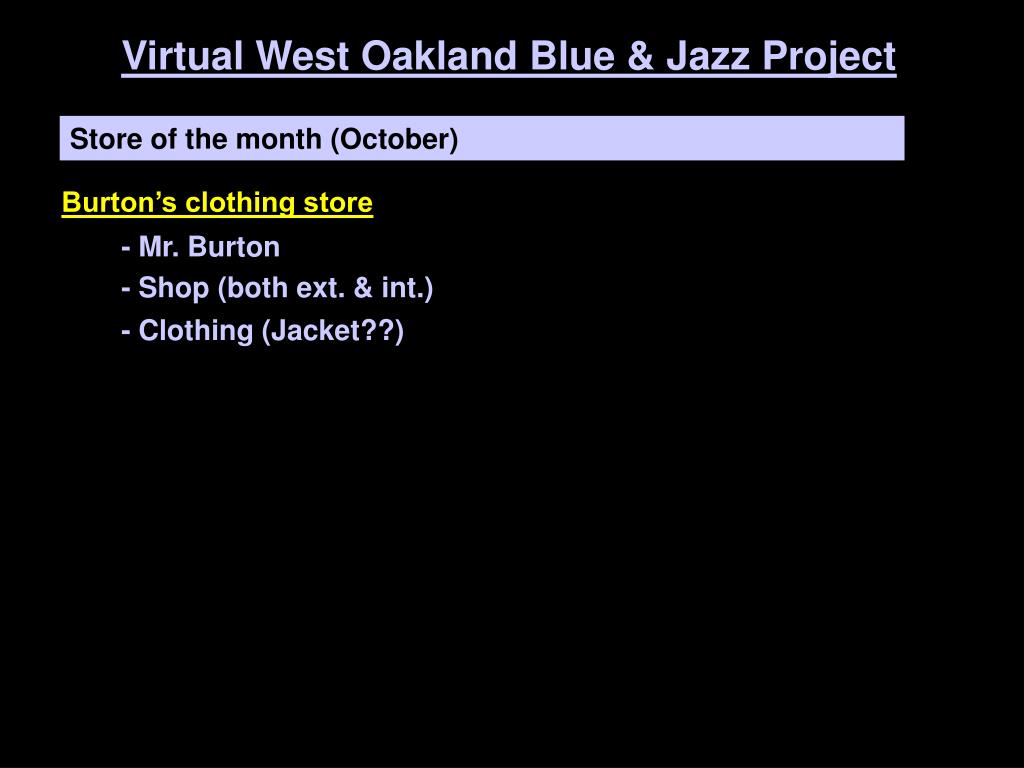 Virtual West Oakland Blue & Jazz Project

Store of the month (October)

Burton’s clothing store

- Mr. Burton
- Shop (both ext. & int.)
- Clothing (Jacket??)